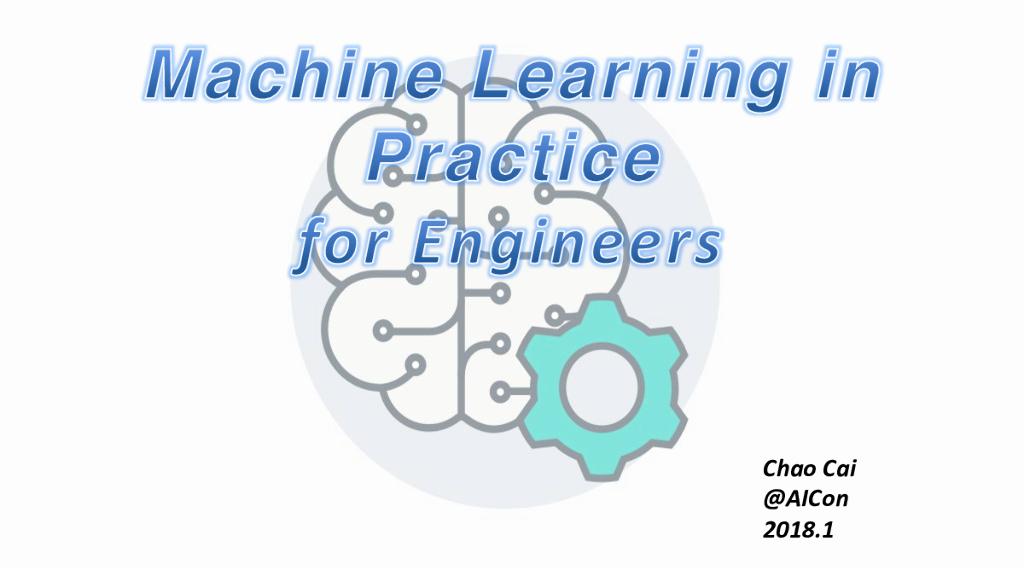 Machine Learning in Practice for Engineers

Chao Cai
@AICon
2018.1